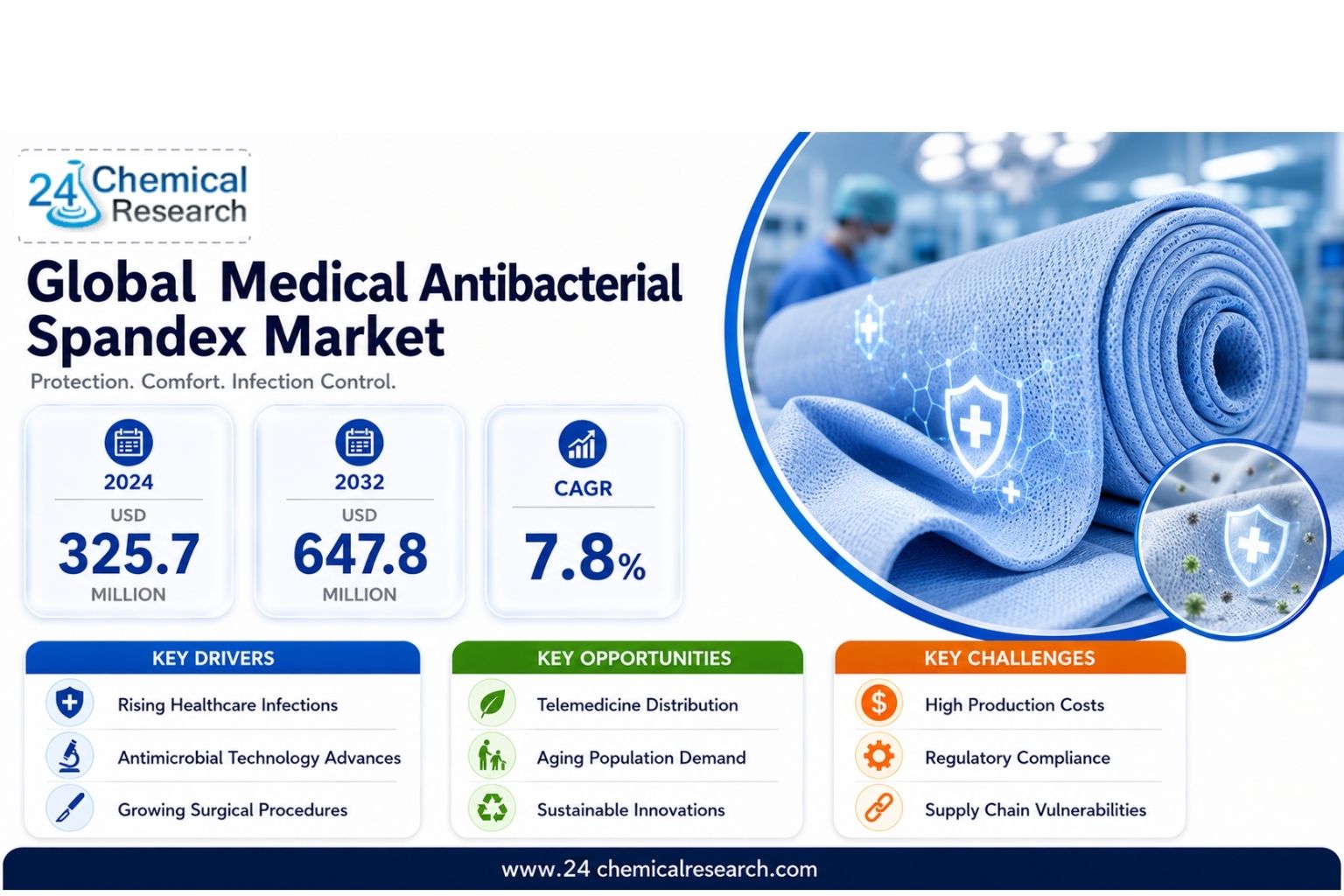 24 Chemical Research

Global Medical Antibacterial Spandex Market

Protection. Comfort. Infection Control.

2024
USD
325.7
MILLION

2032
USD
647.8
MILLION

CAGR
7.8%

KEY DRIVERS
Rising Healthcare Infections
Antimicrobial Technology Advances
Growing Surgical Procedures

KEY OPPORTUNITIES
Telemedicine Distribution
Aging Population Demand
Sustainable Innovations

KEY CHALLENGES
High Production Costs
Regulatory Compliance
Supply Chain Vulnerabilities

www.24 chemicalresearch.com